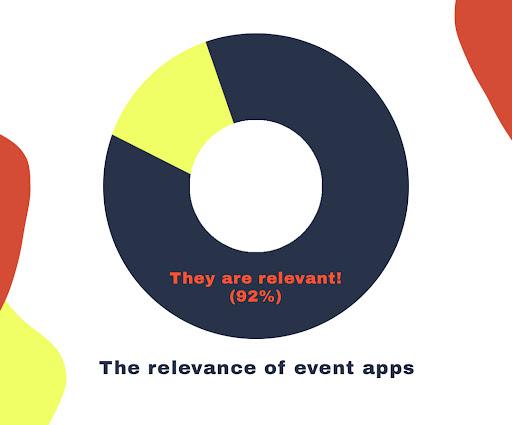 They are relevant!
(92%)

The relevance of event apps